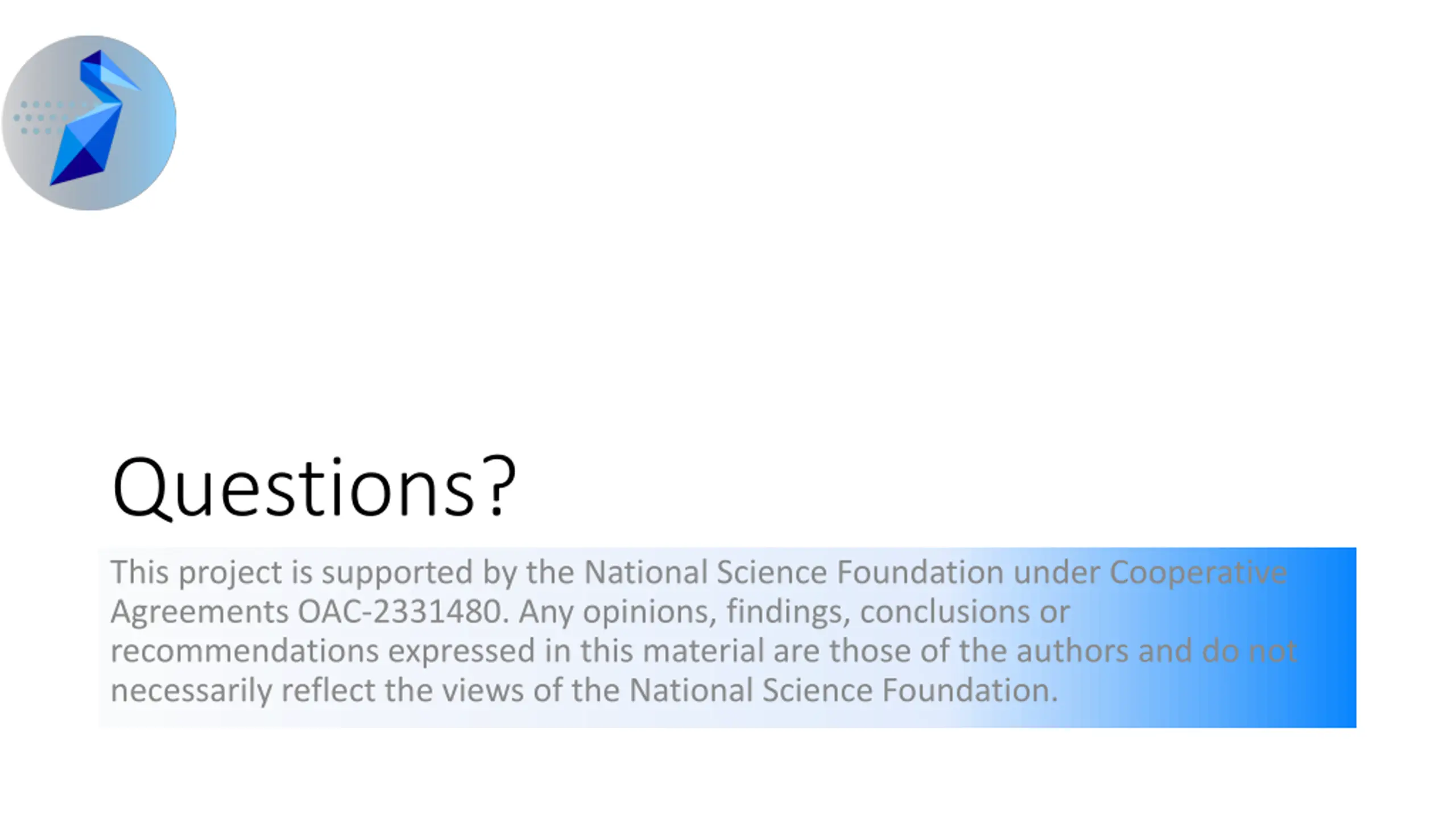 Questions?

This project is supported by the National Science Foundation under Cooperative Agreements OAC-2331480. Any opinions, findings, conclusions or recommendations expressed in this material are those of the authors and do not necessarily reflect the views of the National Science Foundation.